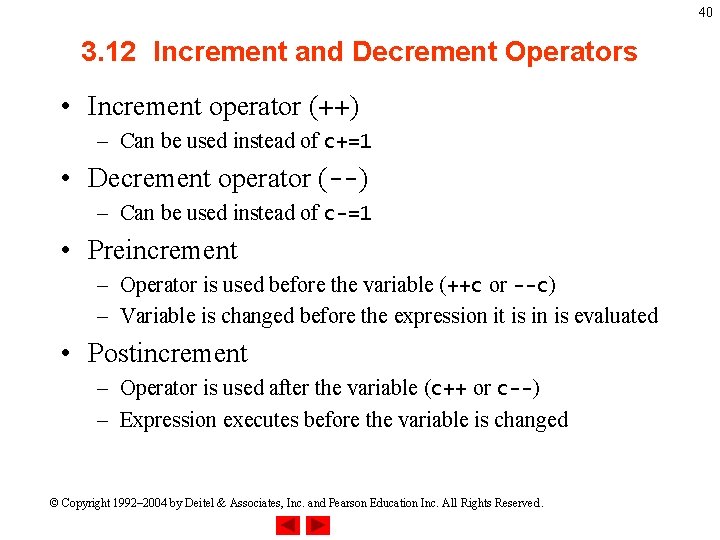 40

3.12 Increment and Decrement Operators

• Increment operator (++)
– Can be used instead of c+=1

• Decrement operator (--)
– Can be used instead of c-=1

• Preincrement
– Operator is used before the variable (++c or --c)
– Variable is changed before the expression it is in is evaluated

• Postincrement
– Operator is used after the variable (c++ or c--)
– Expression executes before the variable is changed

© Copyright 1992–2004 by Deitel & Associates, Inc. and Pearson Education Inc. All Rights Reserved.